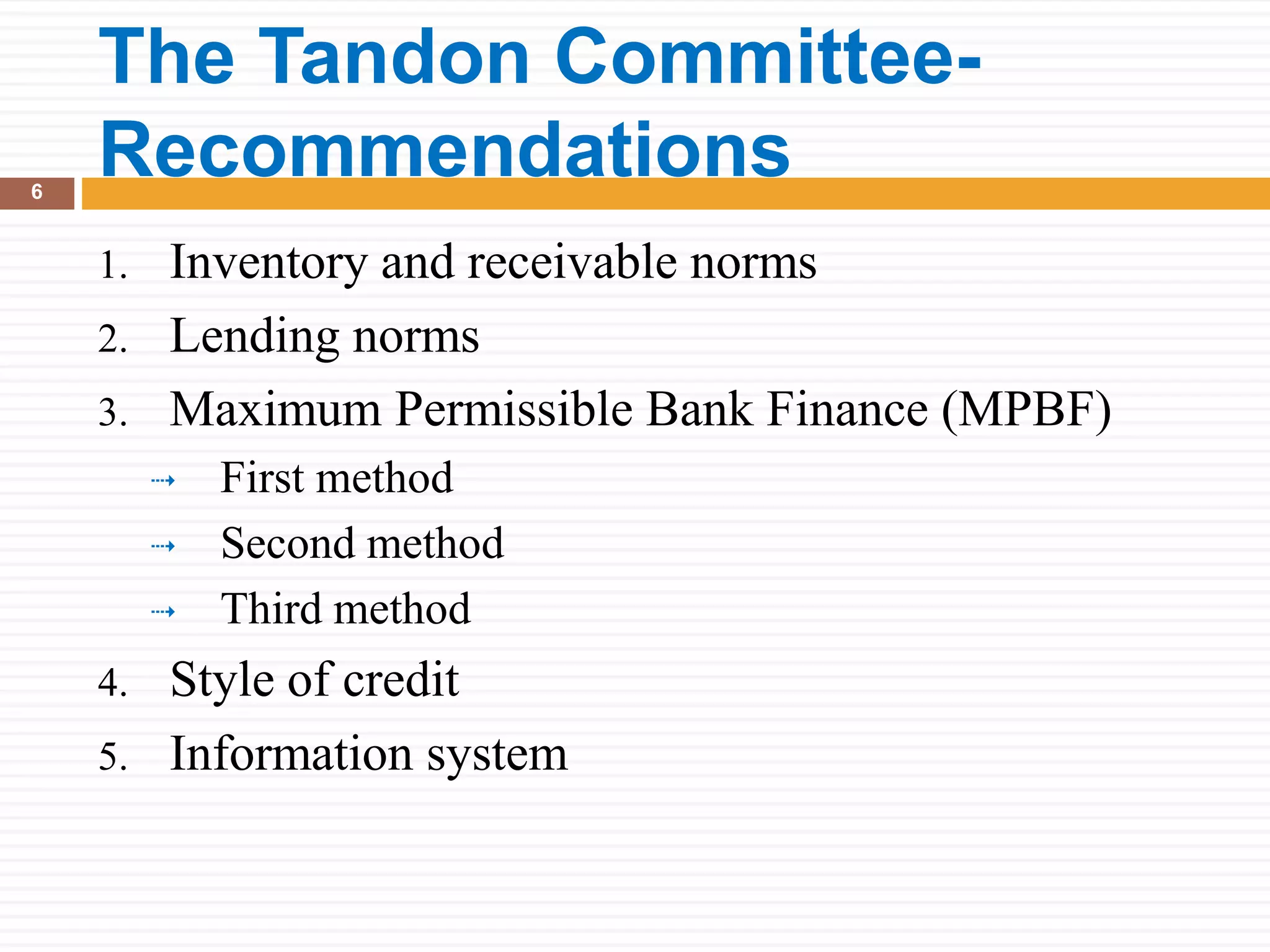 The Tandon Committee-Recommendations

6

1. Inventory and receivable norms
2. Lending norms
3. Maximum Permissible Bank Finance (MPBF)
   First method
   Second method
   Third method
4. Style of credit
5. Information system